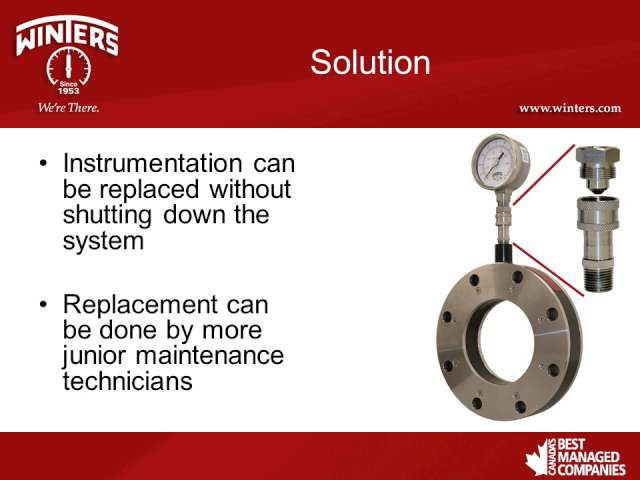 WINTERS
Since 1953
We're There.

Solution

www.winters.com

• Instrumentation can be replaced without shutting down the system

• Replacement can be done by more junior maintenance technicians

CANADA'S BEST MANAGED COMPANIES